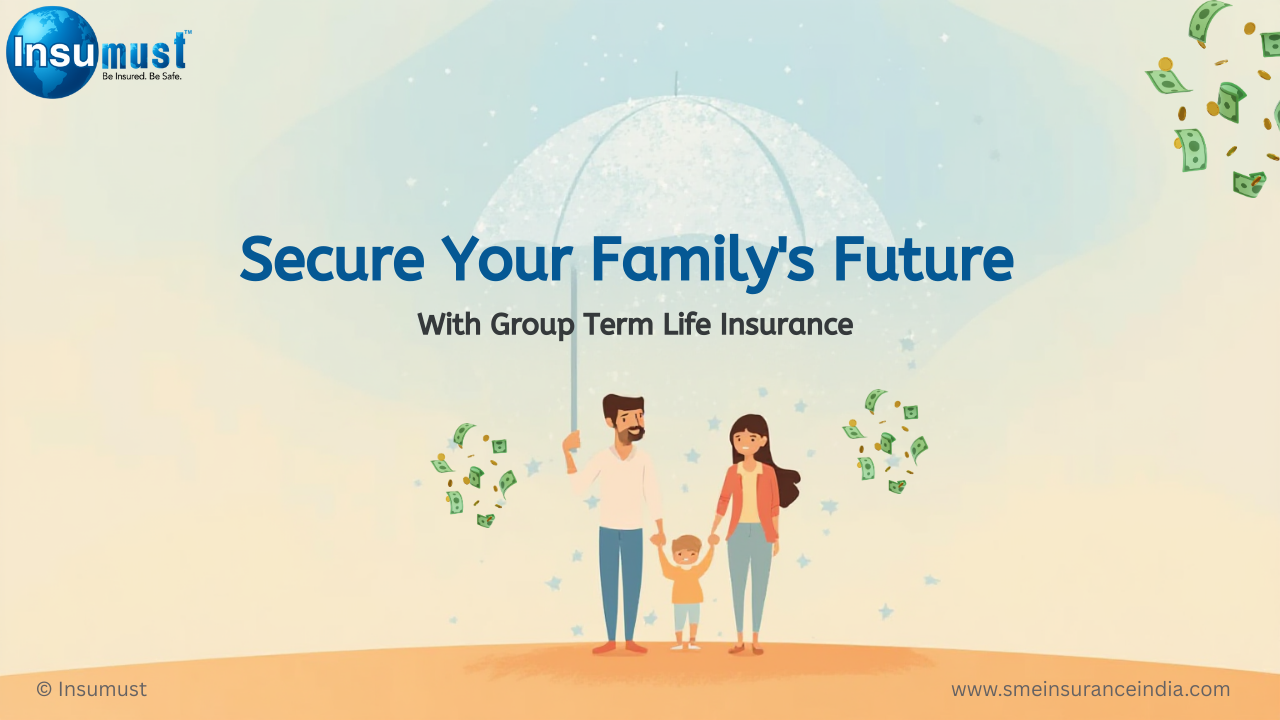 Insumust™
Be Insured. Be Safe.

Secure Your Family's Future

With Group Term Life Insurance

© Insumust

www.smeinsuranceindia.com